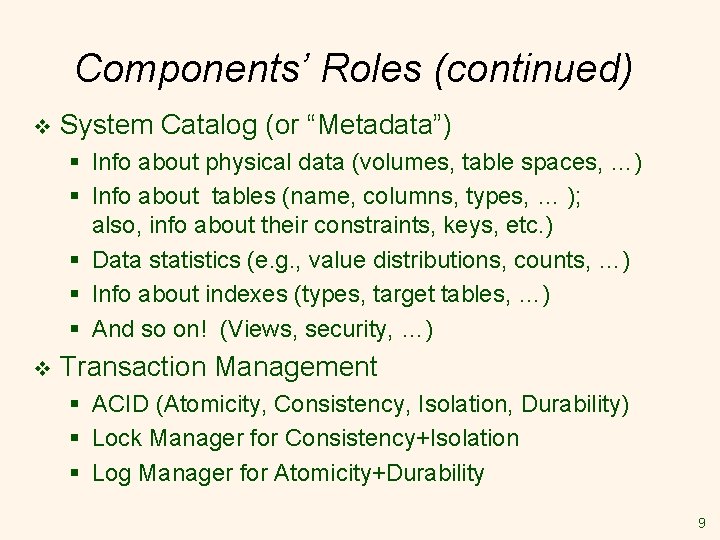 Components' Roles (continued)

❖ System Catalog (or "Metadata")
▪ Info about physical data (volumes, table spaces, ...)
▪ Info about tables (name, columns, types, ... ); also, info about their constraints, keys, etc.)
▪ Data statistics (e.g., value distributions, counts, ...)
▪ Info about indexes (types, target tables, ...)
▪ And so on! (Views, security, ...)

❖ Transaction Management
▪ ACID (Atomicity, Consistency, Isolation, Durability)
▪ Lock Manager for Consistency+Isolation
▪ Log Manager for Atomicity+Durability

9